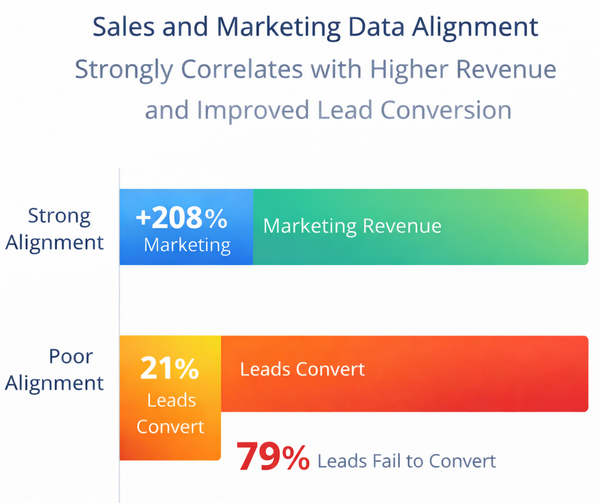 Sales and Marketing Data Alignment

Strongly Correlates with Higher Revenue and Improved Lead Conversion

Strong Alignment

+208% Marketing

Marketing Revenue

Poor Alignment

21% Leads Convert

Leads Convert

79% Leads Fail to Convert